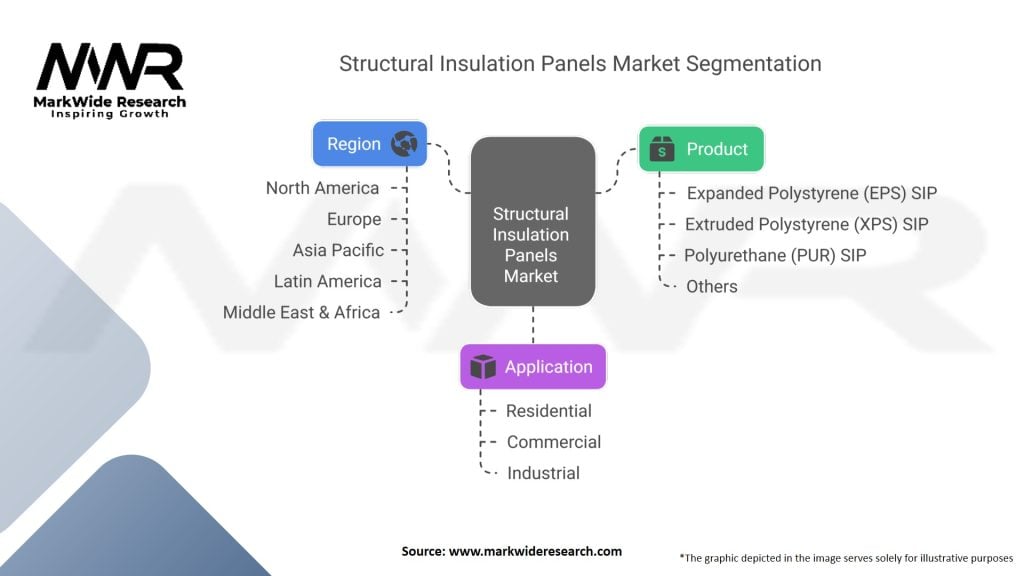 MWR
MarkWide Research
Inspiring Growth

Structural Insulation Panels Market Segmentation

Region
North America
Europe
Asia Pacific
Latin America
Middle East & Africa

Structural Insulation Panels Market

Product
Expanded Polystyrene (EPS) SIP
Extruded Polystyrene (XPS) SIP
Polyurethane (PUR) SIP
Others

Application
Residential
Commercial
Industrial

Source: www.markwideresearch.com

*The graphic depicted in the image serves solely for illustrative purposes